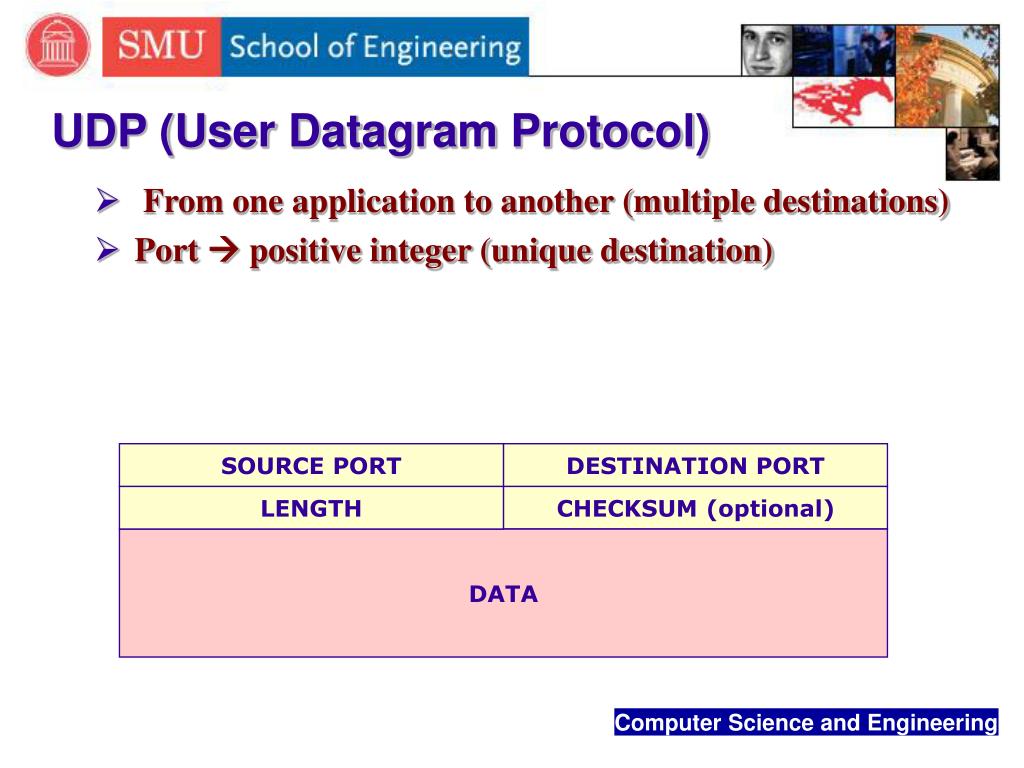 SMU School of Engineering

UDP (User Datagram Protocol)

➢ From one application to another (multiple destinations)

➢ Port → positive integer (unique destination)

| SOURCE PORT | DESTINATION PORT |
|---|---|
| LENGTH | CHECKSUM (optional) |
| DATA | |

Computer Science and Engineering